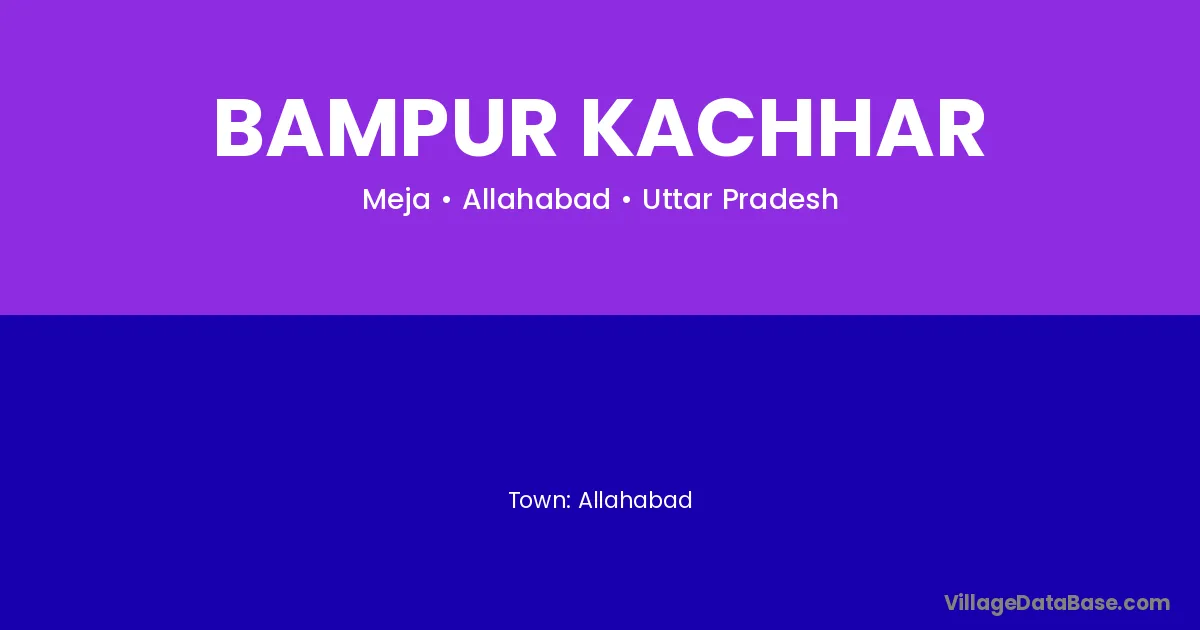 BAMPUR KACHHAR

Meja • Allahabad • Uttar Pradesh

Town: Allahabad

VillageDataBase.com